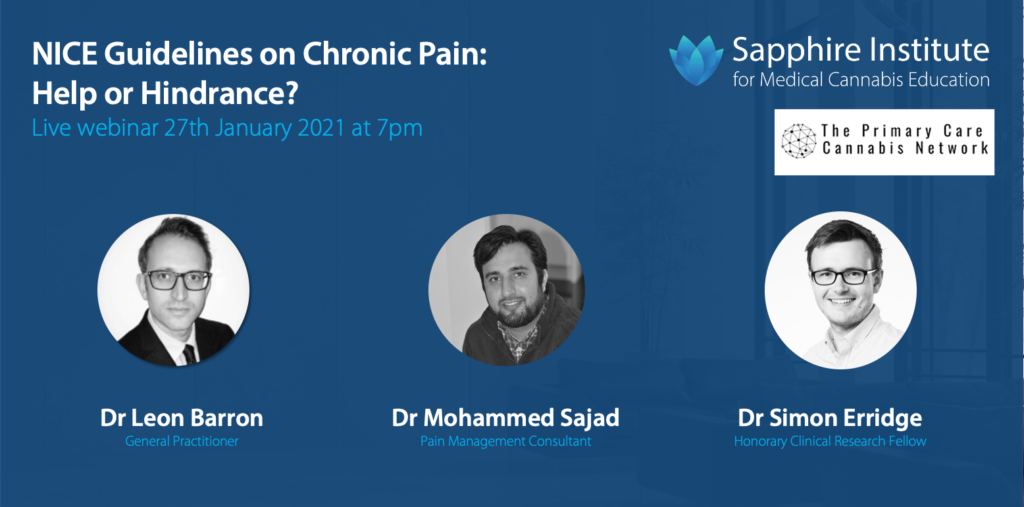 NICE Guidelines on Chronic Pain: Help or Hindrance?
Live webinar 27th January 2021 at 7pm

Sapphire Institute
for Medical Cannabis Education

The Primary Care Cannabis Network

Dr Leon Barron
General Practitioner

Dr Mohammed Sajad
Pain Management Consultant

Dr Simon Erridge
Honorary Clinical Research Fellow